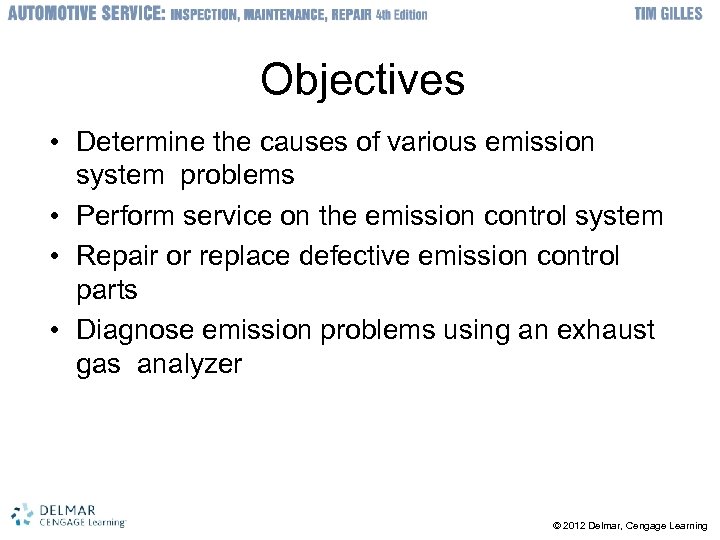 AUTOMOTIVE SERVICE: INSPECTION, MAINTENANCE, REPAIR 4th Edition TIM GILLES

Objectives

• Determine the causes of various emission system problems
• Perform service on the emission control system
• Repair or replace defective emission control parts
• Diagnose emission problems using an exhaust gas analyzer

DELMAR CENGAGE Learning

© 2012 Delmar, Cengage Learning